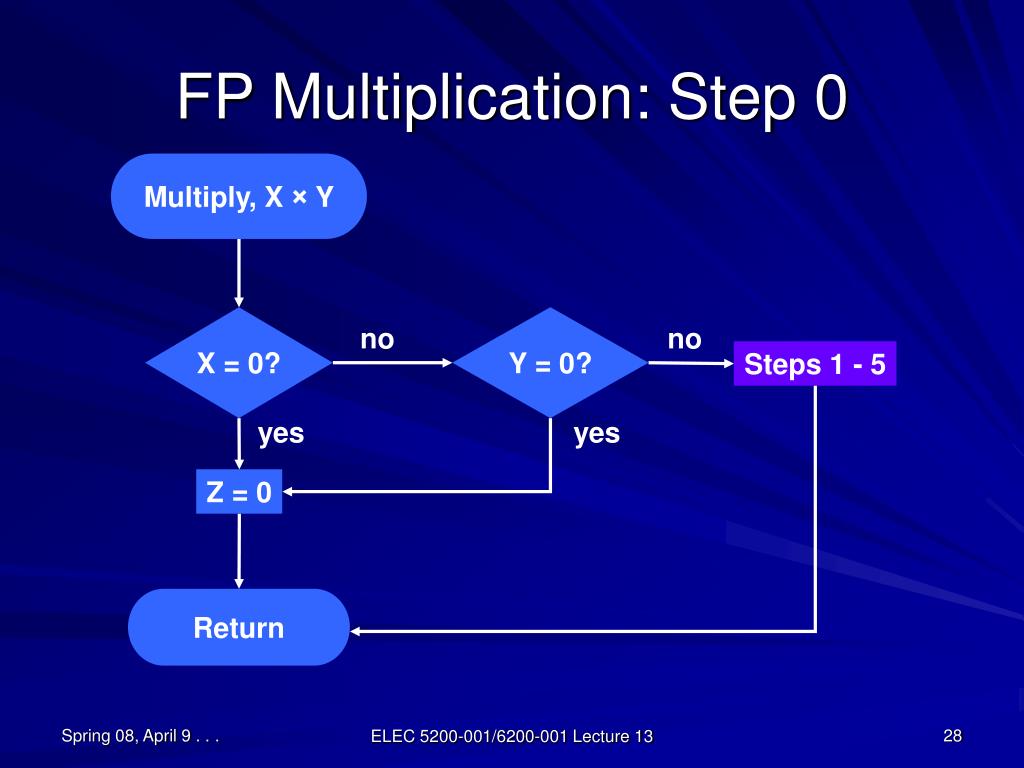 FP Multiplication: Step 0

Multiply, X × Y

X = 0?

no

Y = 0?

no

Steps 1 - 5

yes

yes

Z = 0

Return

Spring 08, April 9 . . .

ELEC 5200-001/6200-001 Lecture 13

28